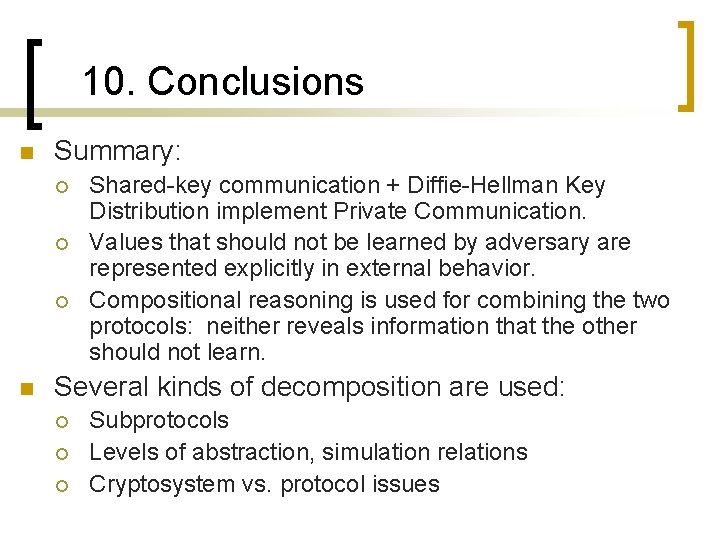 10. Conclusions

Summary:

Shared-key communication + Diffie-Hellman Key Distribution implement Private Communication.

Values that should not be learned by adversary are represented explicitly in external behavior.

Compositional reasoning is used for combining the two protocols: neither reveals information that the other should not learn.

Several kinds of decomposition are used:

Subprotocols

Levels of abstraction, simulation relations

Cryptosystem vs. protocol issues